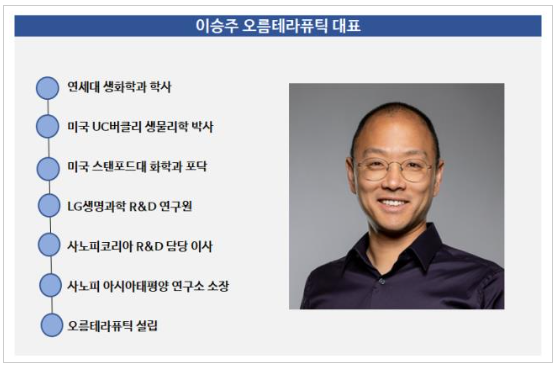 이승주 오름테라퓨틱 대표

연세대 생화학과 학사

미국 UC버클리 생물리학 박사

미국 스탠포드대 화학과 포닥

LG생명과학 R&D 연구원

사노피코리아 R&D 담당 이사

사노피 아시아태평양 연구소 소장

오름테라퓨틱 설립